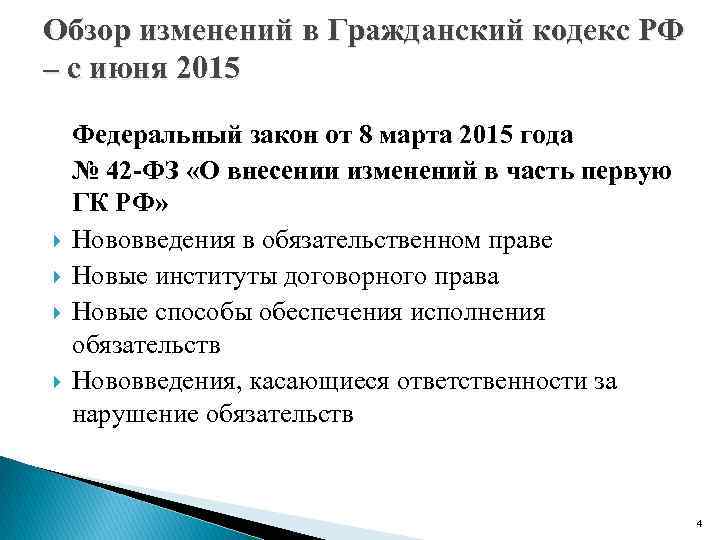 Обзор изменений в Гражданский кодекс РФ – с июня 2015

Федеральный закон от 8 марта 2015 года № 42-ФЗ «О внесении изменений в часть первую ГК РФ»

Нововведения в обязательственном праве

Новые институты договорного права

Новые способы обеспечения исполнения обязательств

Нововведения, касающиеся ответственности за нарушение обязательств

4